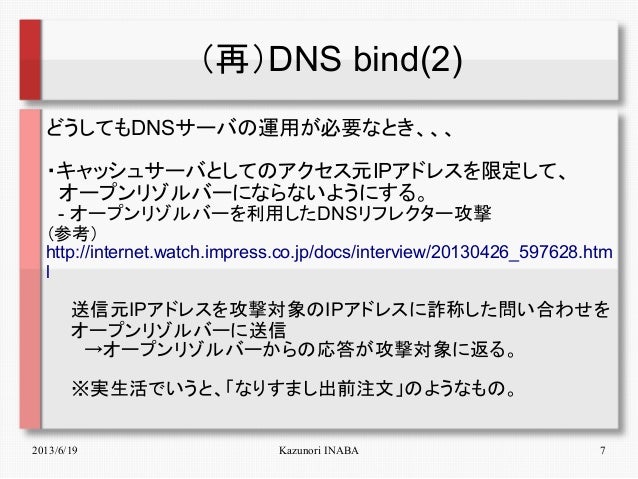 （再）DNS bind(2)

どうしてもDNSサーバの運用が必要なとき、、、

・キャッシュサーバとしてのアクセス元IPアドレスを限定して、オープンリゾルバーにならないようにする。
- オープンリゾルバーを利用したDNSリフレクター攻撃
（参考）
http://internet.watch.impress.co.jp/docs/interview/20130426_597628.html

送信元IPアドレスを攻撃対象のIPアドレスに詐称した問い合わせをオープンリゾルバーに送信
→オープンリゾルバーからの応答が攻撃対象に返る。

※実生活でいうと、「なりすまし出前注文」のようなもの。

2013/6/19 Kazunori INABA 7